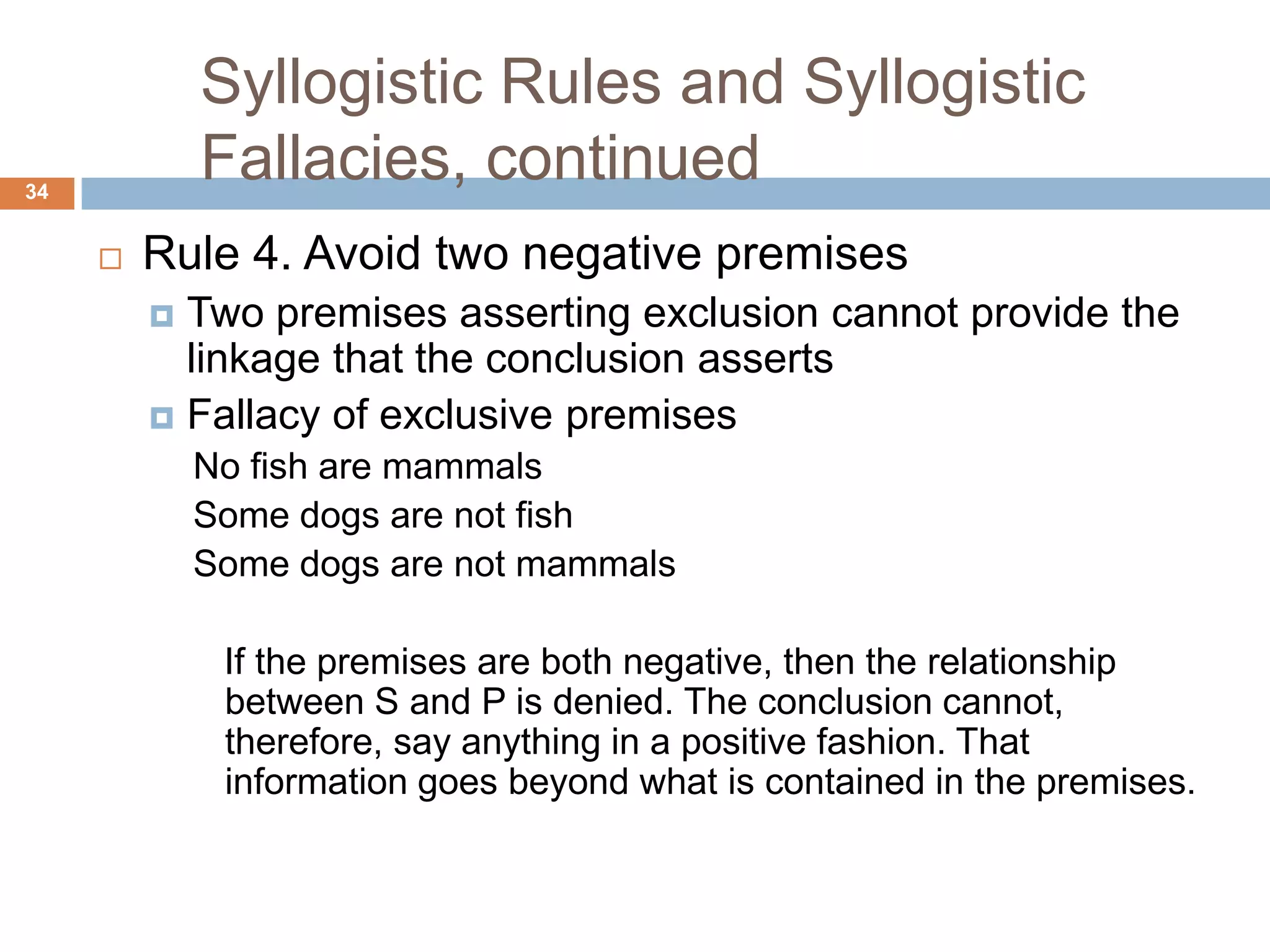 Syllogistic Rules and Syllogistic Fallacies, continued

34

Rule 4. Avoid two negative premises

Two premises asserting exclusion cannot provide the linkage that the conclusion asserts

Fallacy of exclusive premises

No fish are mammals

Some dogs are not fish

Some dogs are not mammals

If the premises are both negative, then the relationship between S and P is denied. The conclusion cannot, therefore, say anything in a positive fashion. That information goes beyond what is contained in the premises.